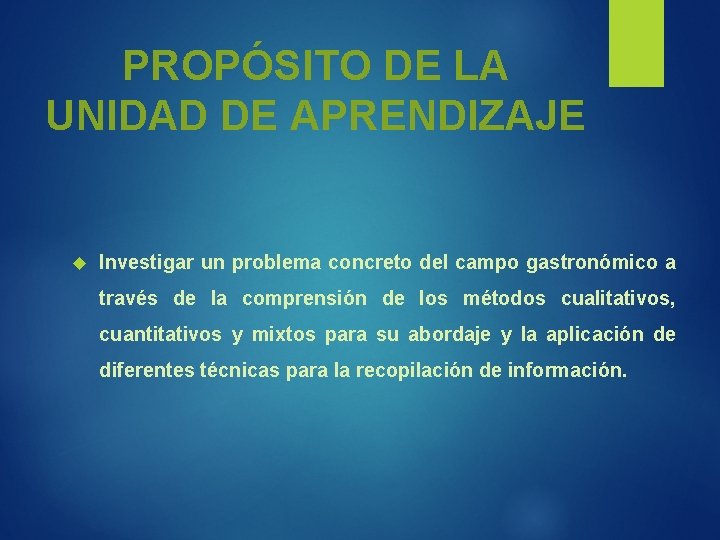 PROPÓSITO DE LA UNIDAD DE APRENDIZAJE

Investigar un problema concreto del campo gastronómico a través de la comprensión de los métodos cualitativos, cuantitativos y mixtos para su abordaje y la aplicación de diferentes técnicas para la recopilación de información.